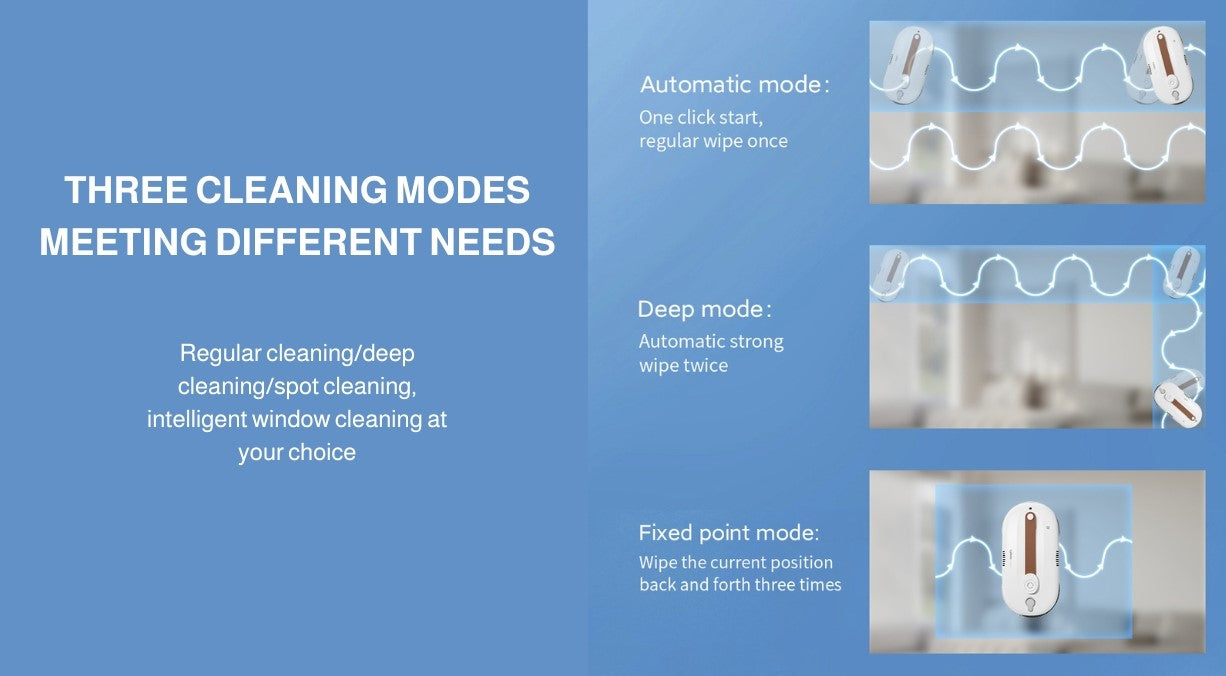 THREE CLEANING MODES MEETING DIFFERENT NEEDS

Regular cleaning/deep cleaning/spot cleaning, intelligent window cleaning at your choice

Automatic mode:
One click start, regular wipe once

Deep mode:
Automatic strong wipe twice

Fixed point mode:
Wipe the current position back and forth three times